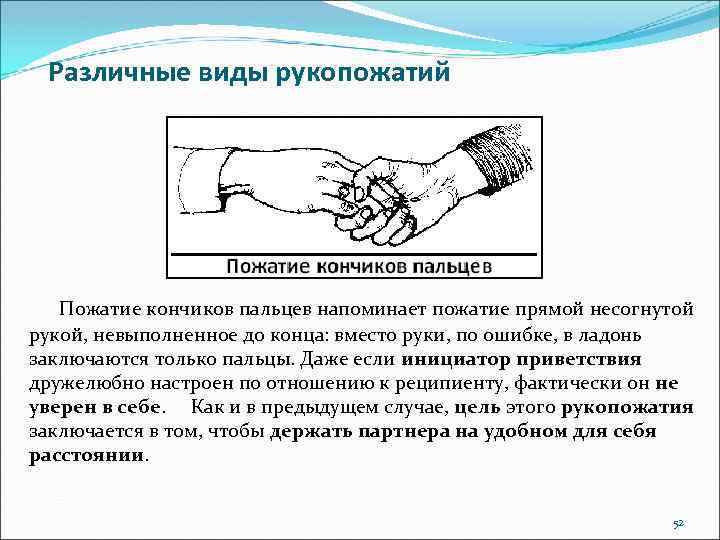 Различные виды рукопожатий

Пожатие кончиков пальцев

Пожатие кончиков пальцев напоминает пожатие прямой несогнутой рукой, невыполненное до конца: вместо руки, по ошибке, в ладонь заключаются только пальцы. Даже если инициатор приветствия дружелюбно настроен по отношению к реципиенту, фактически он не уверен в себе. Как и в предыдущем случае, цель этого рукопожатия заключается в том, чтобы держать партнера на удобном для себя расстоянии.

52